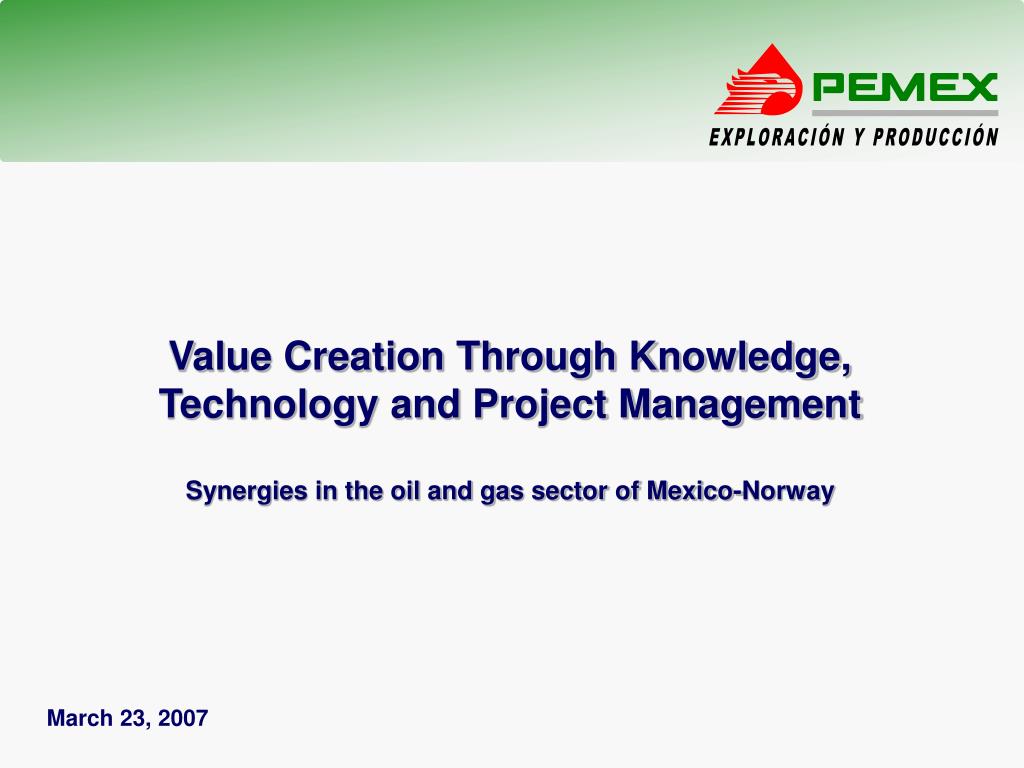 PEMEX
EXPLORACIÓN Y PRODUCCIÓN

Value Creation Through Knowledge, Technology and Project Management

Synergies in the oil and gas sector of Mexico-Norway

March 23, 2007